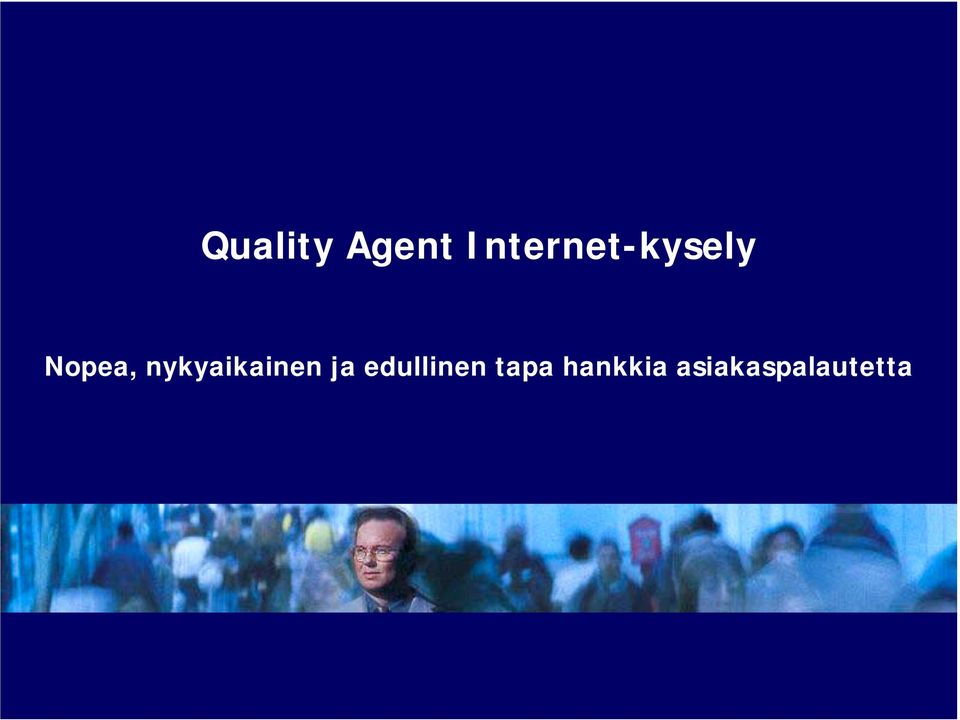 Quality Agent Internet-kysely

Nopea, nykyaikainen ja edullinen tapa hankkia asiakaspalautetta